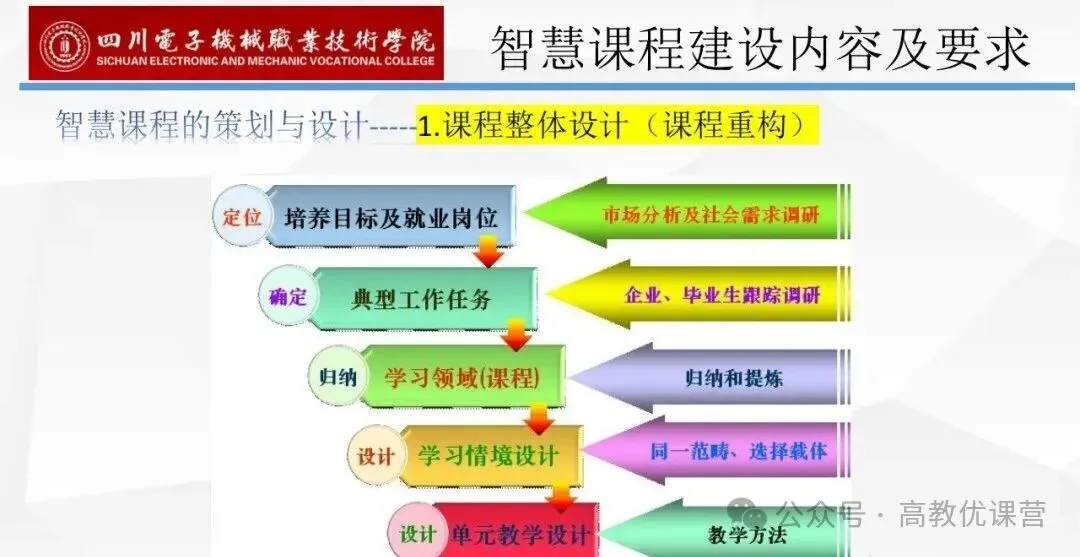 四川電子機械職業技術學院
SICHUAN ELECTRONIC AND MECHANIC VOCATIONAL COLLEGE

智慧课程建设内容及要求

智慧课程的策划与设计-----1.课程整体设计（课程重构）

定位 培养目标及就业岗位
市场分析及社会需求调研

确定 典型工作任务
企业、毕业生跟踪调研

归纳 学习领域(课程)
归纳和提炼

设计 学习情境设计
同一范畴、选择载体

设计 单元教学设计
教学方法

公众号 · 高教优课营